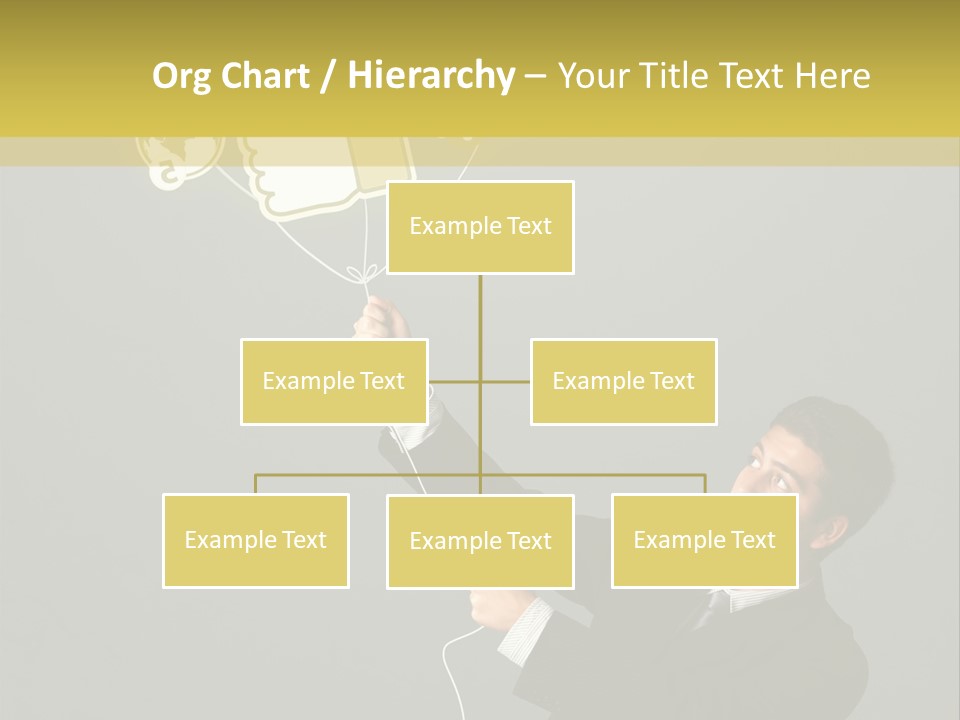 Org Chart / Hierarchy – Your Title Text Here

Example Text

Example Text

Example Text

Example Text

Example Text

Example Text